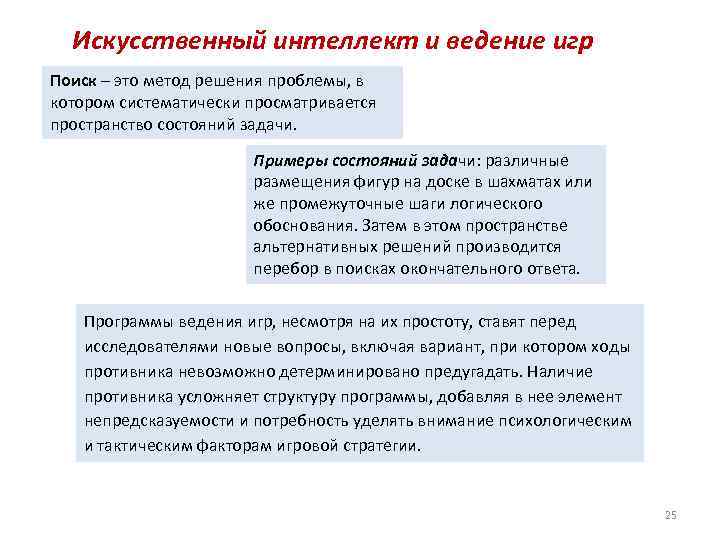 Искусственный интеллект и ведение игр

Поиск – это метод решения проблемы, в котором систематически просматривается пространство состояний задачи.

Примеры состояний задачи: различные размещения фигур на доске в шахматах или же промежуточные шаги логического обоснования. Затем в этом пространстве альтернативных решений производится перебор в поисках окончательного ответа.

Программы ведения игр, несмотря на их простоту, ставят перед исследователями новые вопросы, включая вариант, при котором ходы противника невозможно детерминировано предугадать. Наличие противника усложняет структуру программы, добавляя в нее элемент непредсказуемости и потребность уделять внимание психологическим и тактическим факторам игровой стратегии.

25